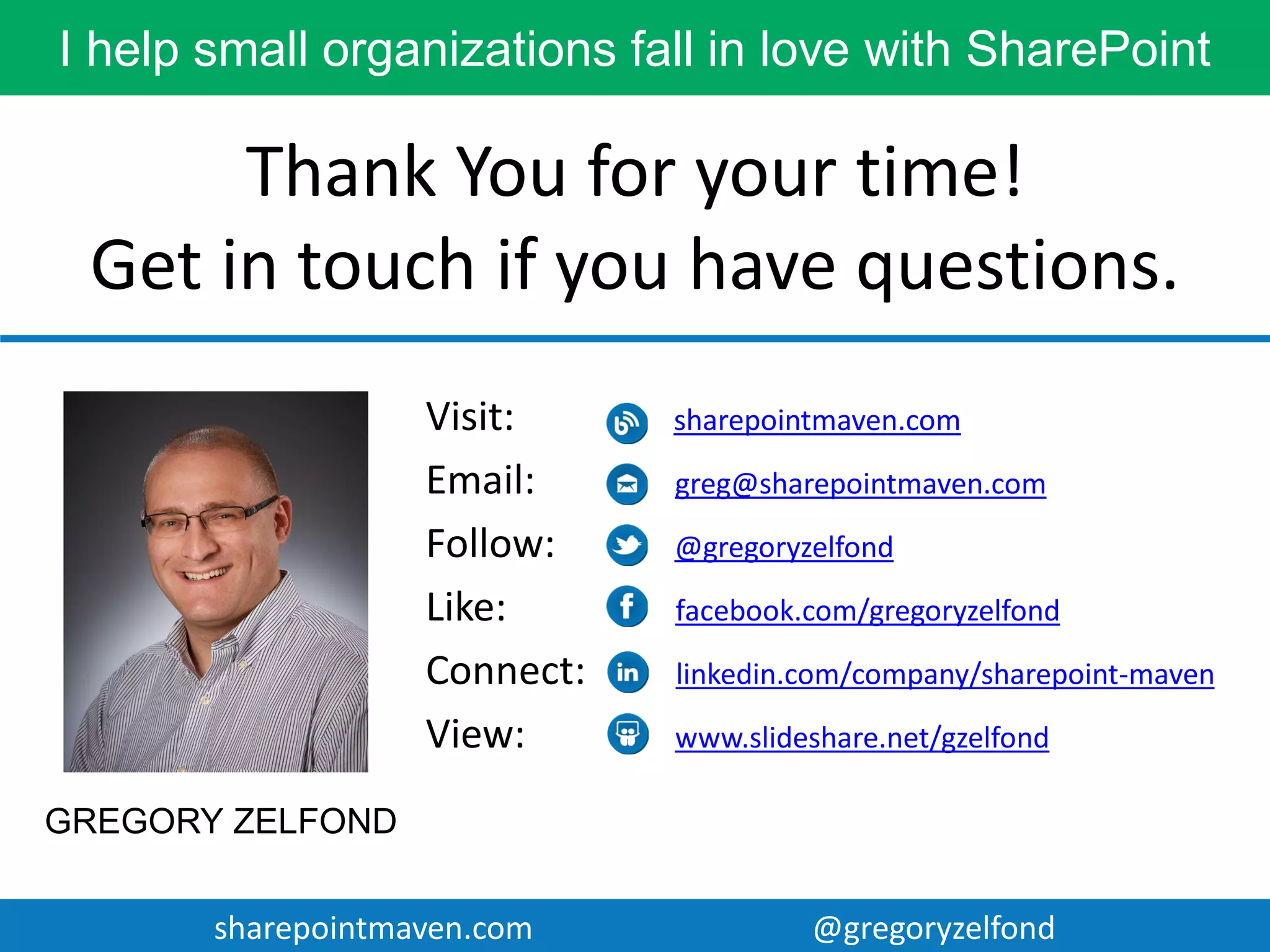 I help small organizations fall in love with SharePoint

Thank You for your time!
Get in touch if you have questions.

Visit: sharepointmaven.com
Email: greg@sharepointmaven.com
Follow: @gregoryzelfond
Like: facebook.com/gregoryzelfond
Connect: linkedin.com/company/sharepoint-maven
View: www.slideshare.net/gzelfond

GREGORY ZELFOND

sharepointmaven.com

@gregoryzelfond